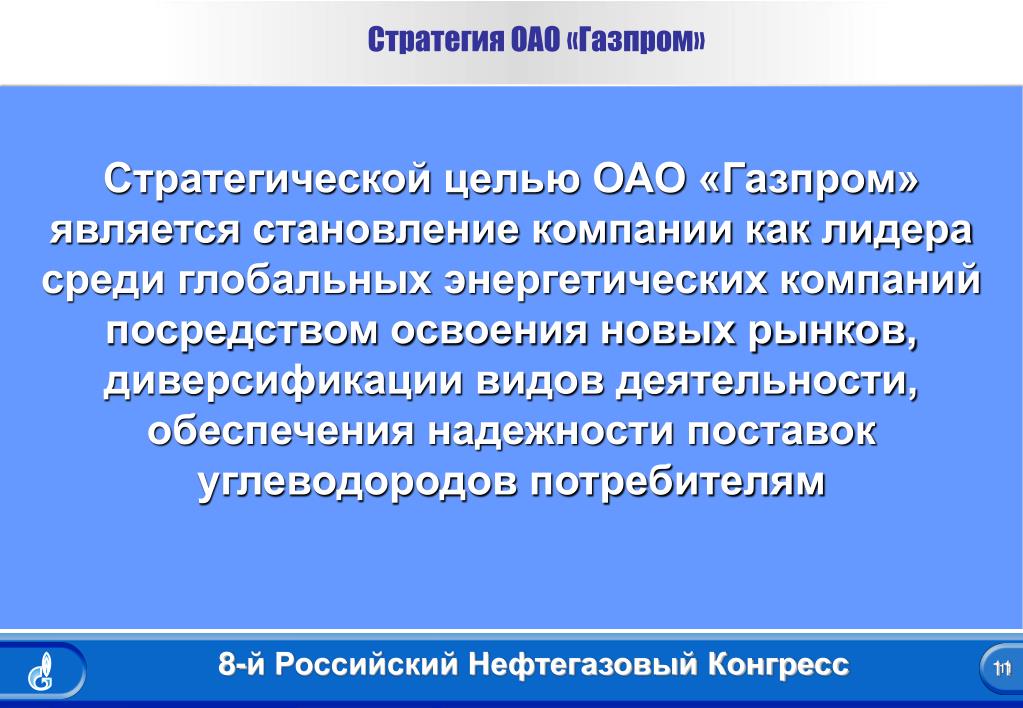 Стратегия ОАО «Газпром»

Стратегической целью ОАО «Газпром» является становление компании как лидера среди глобальных энергетических компаний посредством освоения новых рынков, диверсификации видов деятельности, обеспечения надежности поставок углеводородов потребителям

8-й Российский Нефтегазовый Конгресс

11